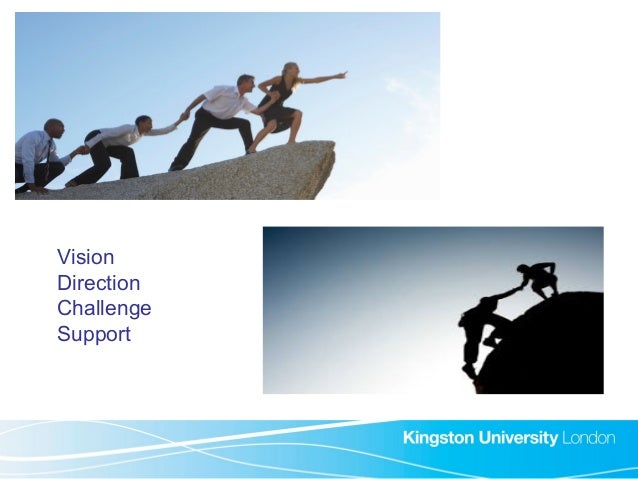 Vision
Direction
Challenge
Support

Kingston University London